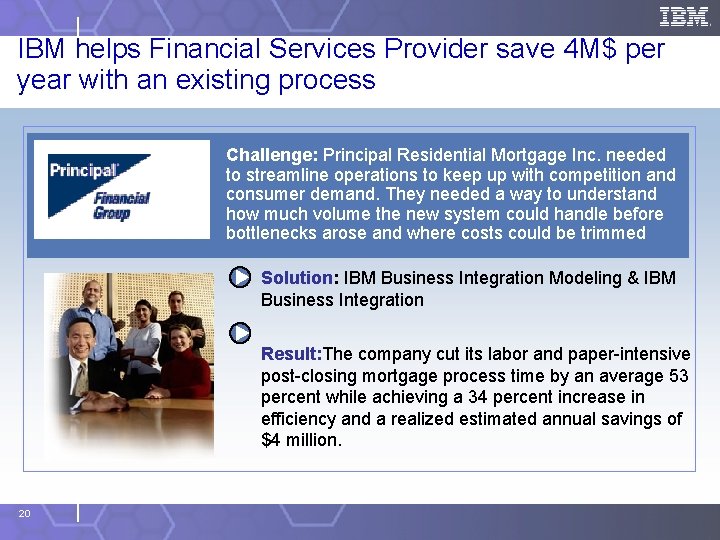 IBM

IBM helps Financial Services Provider save 4M$ per year with an existing process

Principal Financial Group

Challenge: Principal Residential Mortgage Inc. needed to streamline operations to keep up with competition and consumer demand. They needed a way to understand how much volume the new system could handle before bottlenecks arose and where costs could be trimmed

Solution: IBM Business Integration Modeling & IBM Business Integration

Result:The company cut its labor and paper-intensive post-closing mortgage process time by an average 53 percent while achieving a 34 percent increase in efficiency and a realized estimated annual savings of $4 million.

20